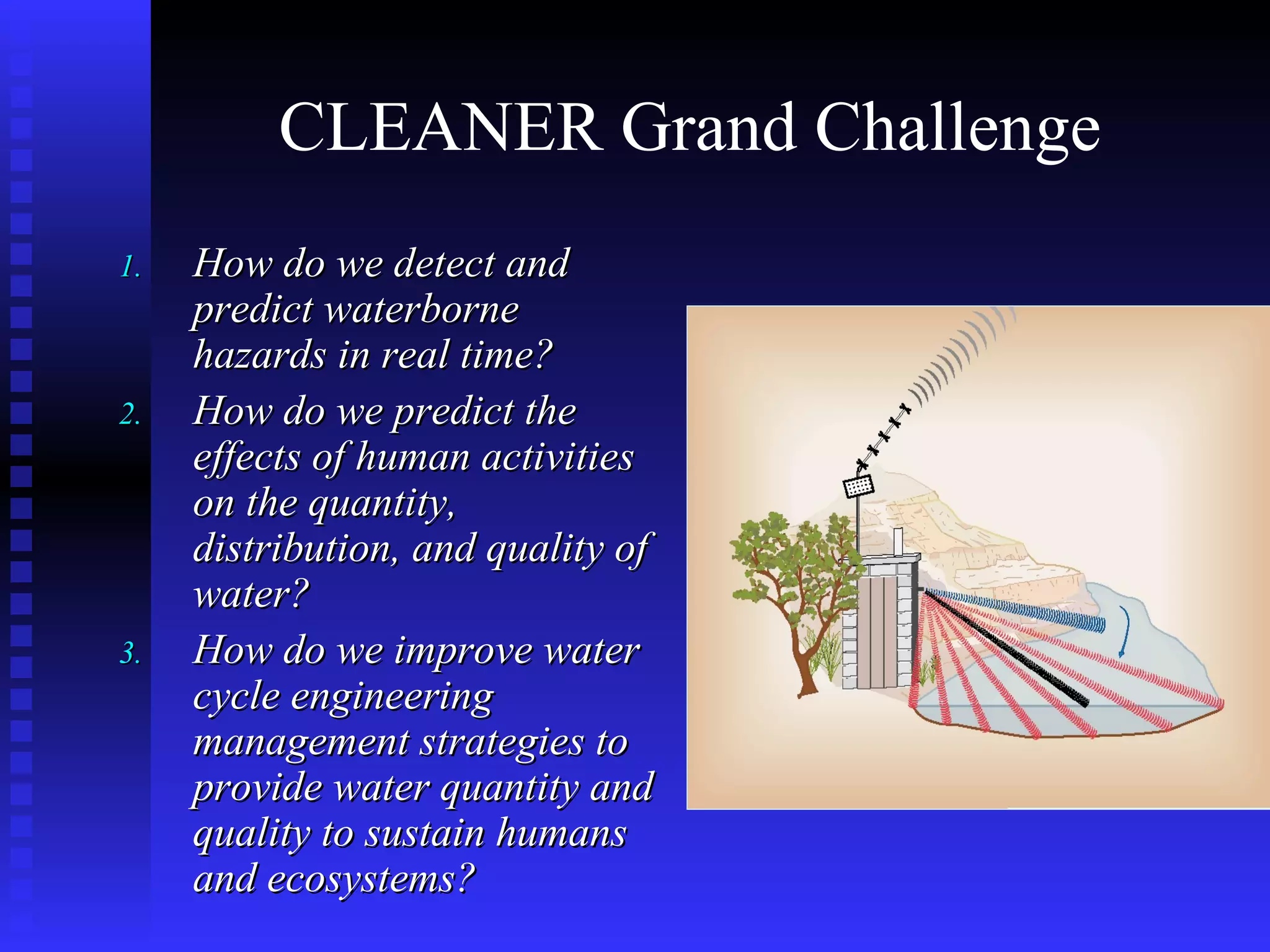 CLEANER Grand Challenge

1. How do we detect and predict waterborne hazards in real time?

2. How do we predict the effects of human activities on the quantity, distribution, and quality of water?

3. How do we improve water cycle engineering management strategies to provide water quantity and quality to sustain humans and ecosystems?